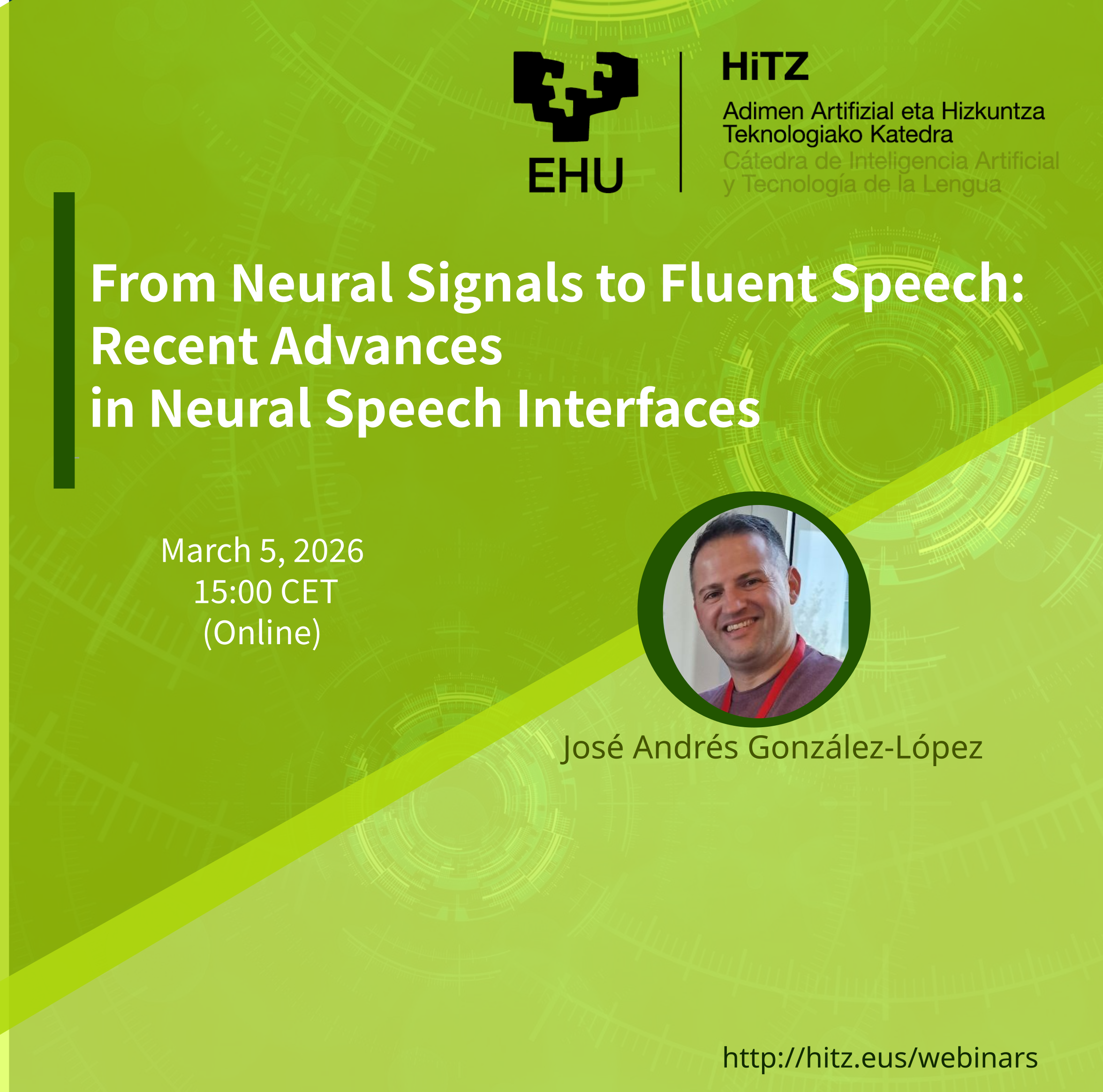 EHU

HiTZ
Adimen Artifizial eta Hizkuntza Teknologiako Katedra
Cátedra de Inteligencia Artificial y Tecnología de la Lengua

From Neural Signals to Fluent Speech: Recent Advances in Neural Speech Interfaces

March 5, 2026
15:00 CET
(Online)

José Andrés González-López

http://hitz.eus/webinars